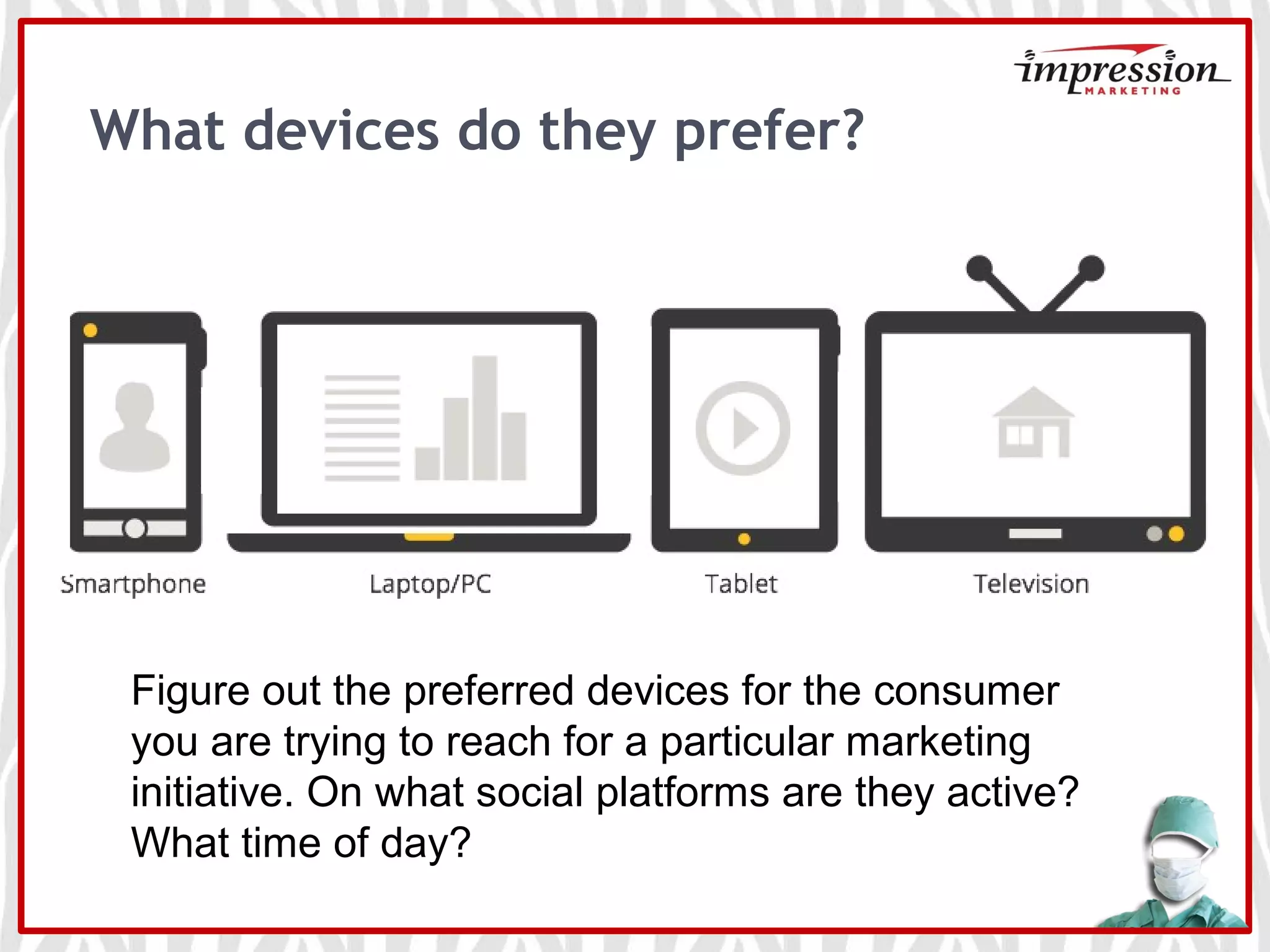 impression
MARKETING

What devices do they prefer?

Smartphone

Laptop/PC

Tablet

Television

Figure out the preferred devices for the consumer you are trying to reach for a particular marketing initiative. On what social platforms are they active? What time of day?